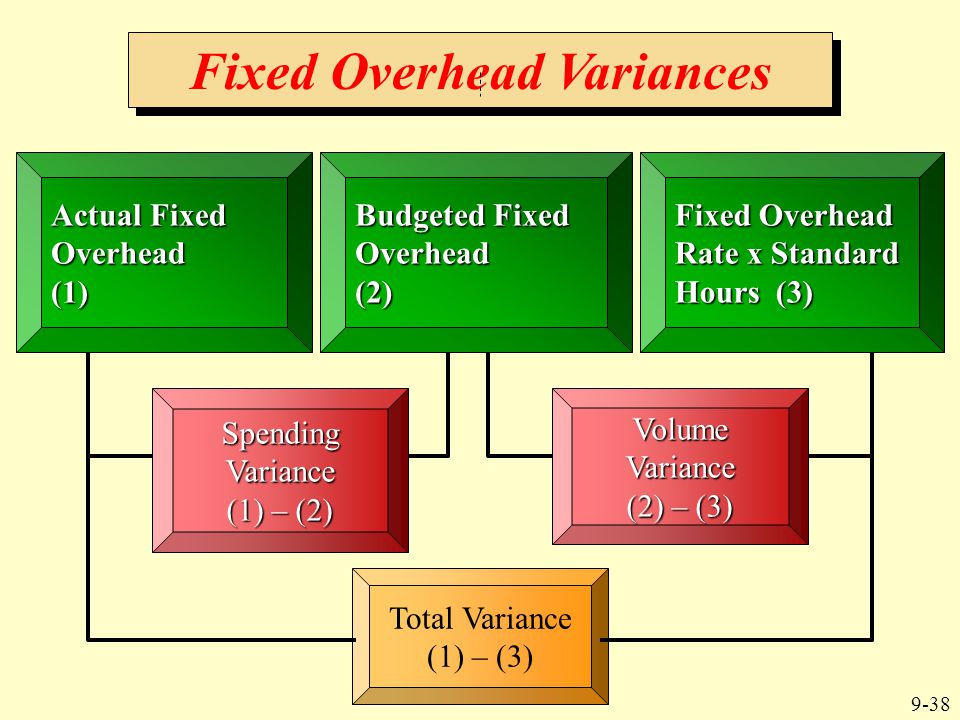 Fixed Overhead Variances

Actual Fixed Overhead (1)

Budgeted Fixed Overhead (2)

Fixed Overhead Rate x Standard Hours (3)

Spending Variance (1) – (2)

Volume Variance (2) – (3)

Total Variance (1) – (3)

9-38